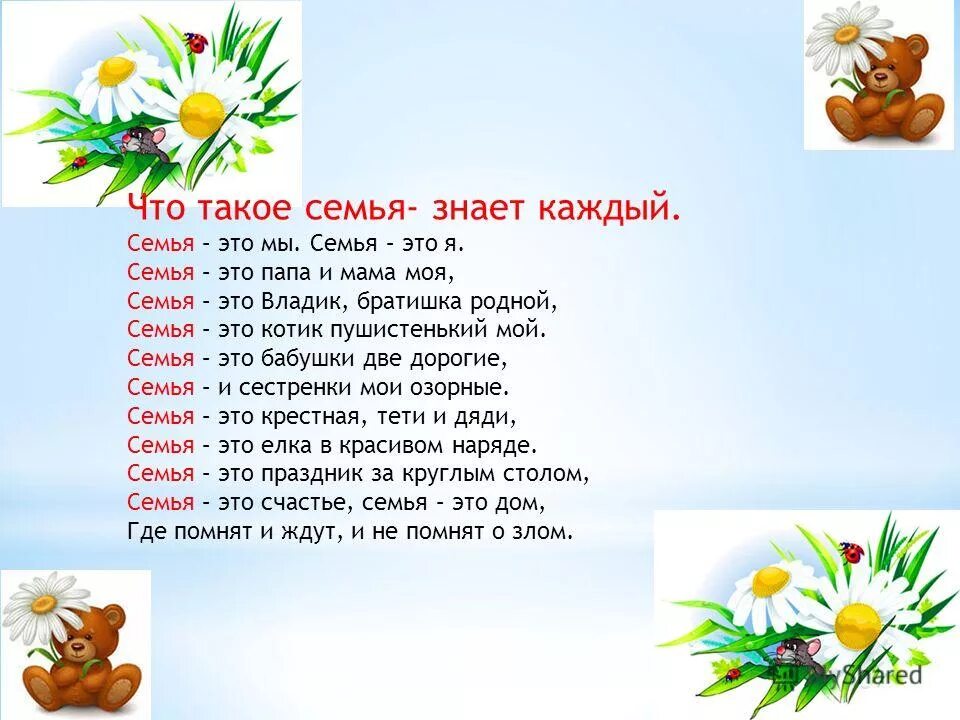 Что такое семья- знает каждый.
Семья – это мы. Семья – это я.
Семья – это папа и мама моя,
Семья – это Владик, братишка родной,
Семья – это котик пушистенький мой.
Семья – это бабушки две дорогие,
Семья – и сестренки мои озорные.
Семья – это крестная, тети и дяди,
Семья – это елка в красивом наряде.
Семья – это праздник за круглым столом,
Семья – это счастье, семья – это дом,
Где помнят и ждут, и не помнят о злом.

MyShared